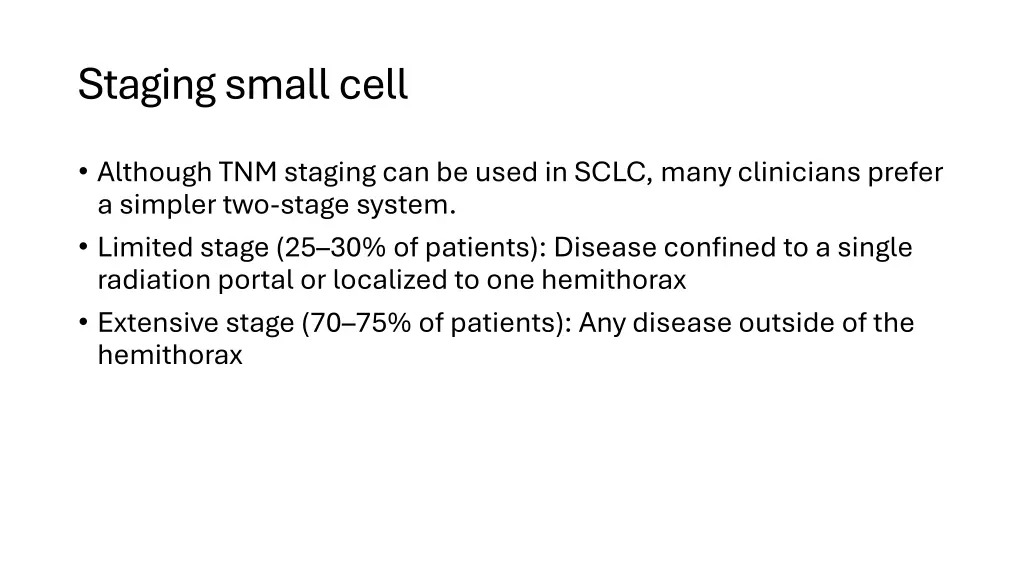 Staging small cell

• Although TNM staging can be used in SCLC, many clinicians prefer a simpler two-stage system.
• Limited stage (25–30% of patients): Disease confined to a single radiation portal or localized to one hemithorax
• Extensive stage (70–75% of patients): Any disease outside of the hemithorax